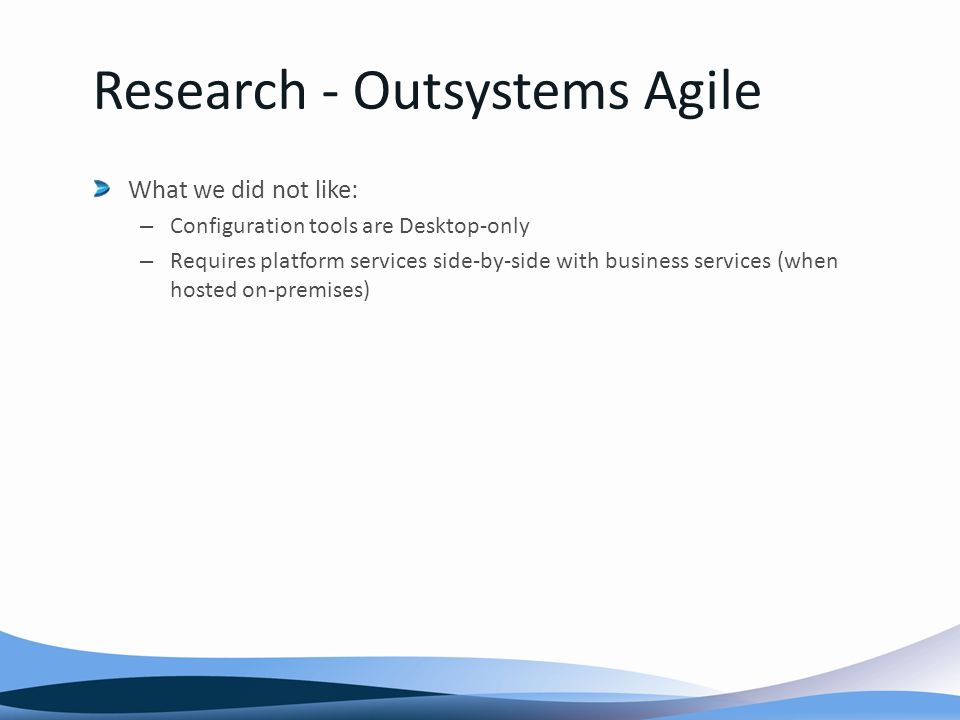 Research - Outsystems Agile

What we did not like:

– Configuration tools are Desktop-only

– Requires platform services side-by-side with business services (when hosted on-premises)